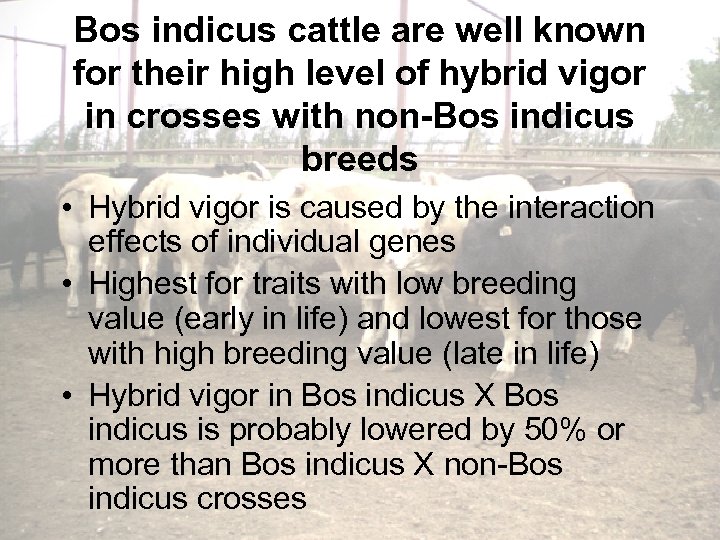 Bos indicus cattle are well known for their high level of hybrid vigor in crosses with non-Bos indicus breeds

• Hybrid vigor is caused by the interaction effects of individual genes
• Highest for traits with low breeding value (early in life) and lowest for those with high breeding value (late in life)
• Hybrid vigor in Bos indicus X Bos indicus is probably lowered by 50% or more than Bos indicus X non-Bos indicus crosses